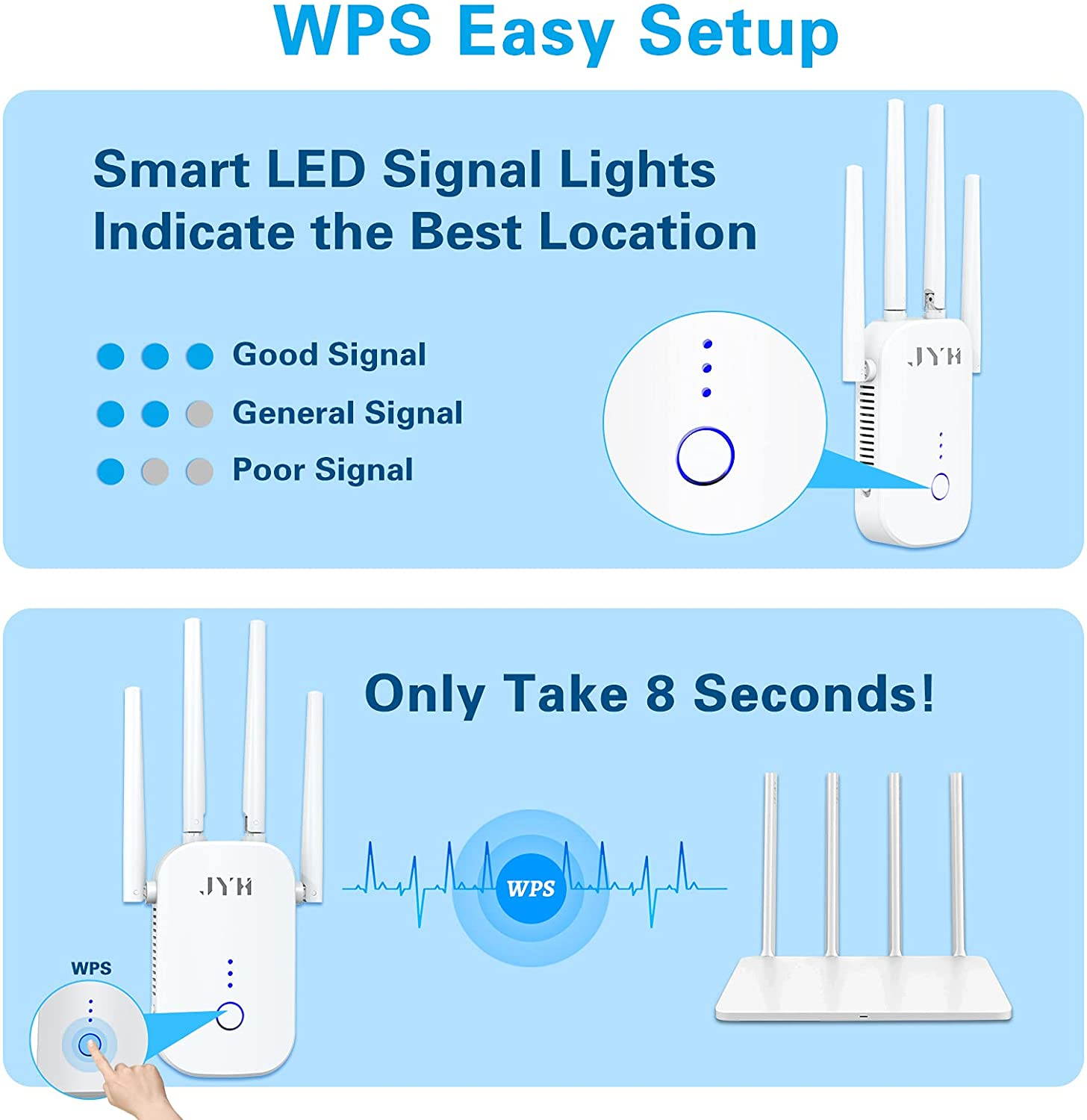 WPS Easy Setup

Smart LED Signal Lights Indicate the Best Location

Good Signal
General Signal
Poor Signal

JYH

Only Take 8 Seconds!

JYH

WPS

WPS